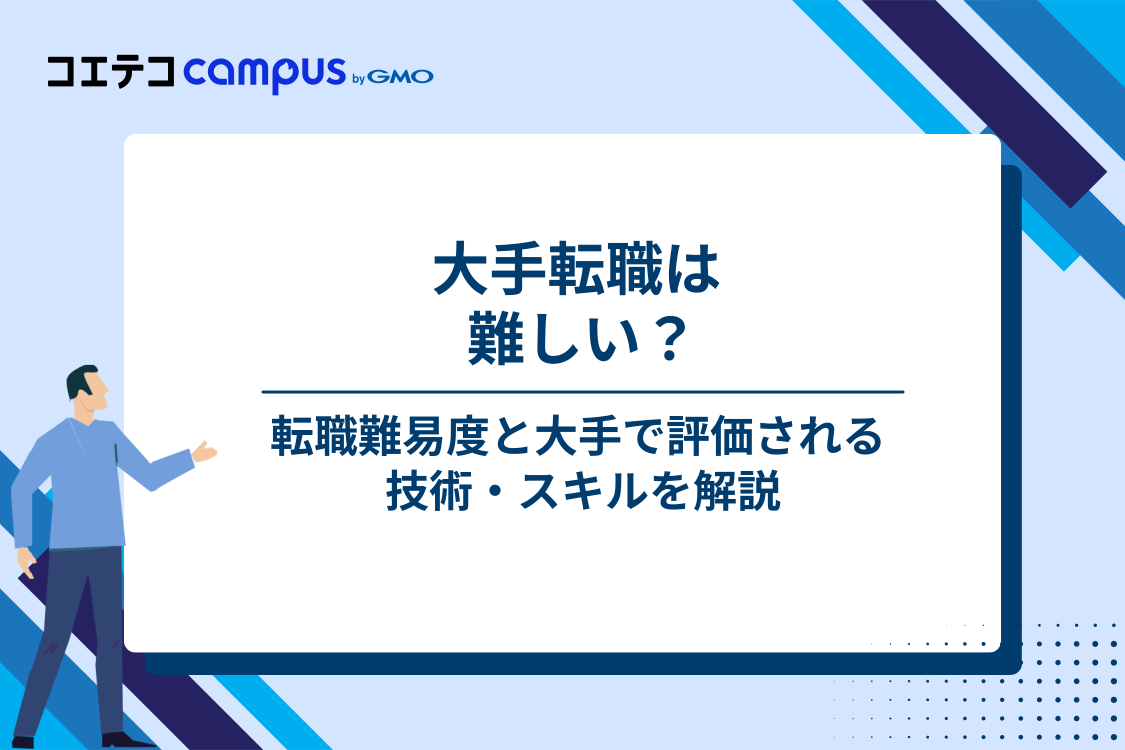 コエテコ campus by GMO

大手転職は
難しい？

転職難易度と大手で評価される
技術・スキルを解説